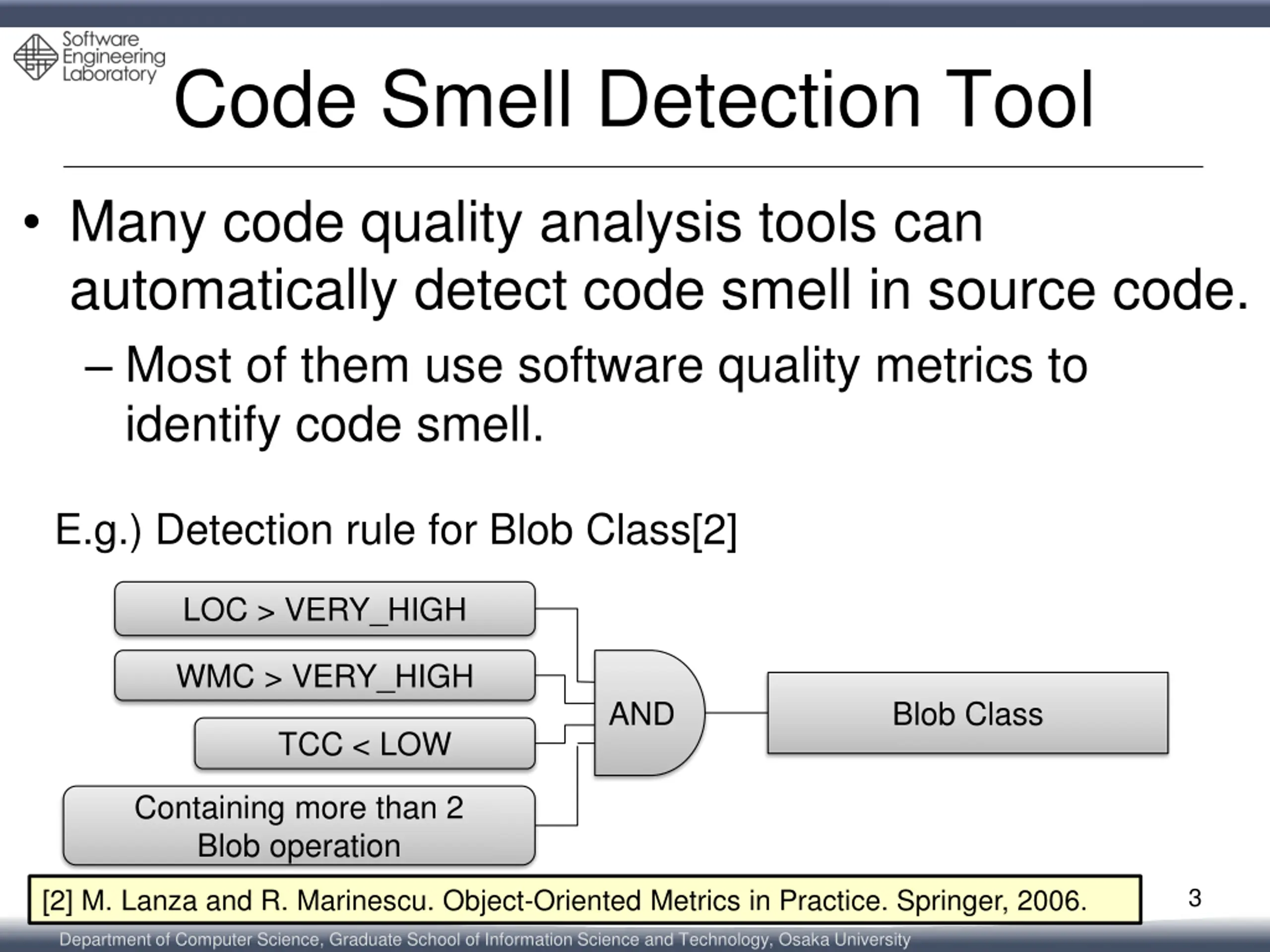 Software Engineering Laboratory

Code Smell Detection Tool

• Many code quality analysis tools can automatically detect code smell in source code.
– Most of them use software quality metrics to identify code smell.

E.g.) Detection rule for Blob Class[2]

LOC > VERY_HIGH

WMC > VERY_HIGH

TCC < LOW

Containing more than 2 Blob operation

AND

Blob Class

[2] M. Lanza and R. Marinescu. Object-Oriented Metrics in Practice. Springer, 2006.

3

Department of Computer Science, Graduate School of Information Science and Technology, Osaka University